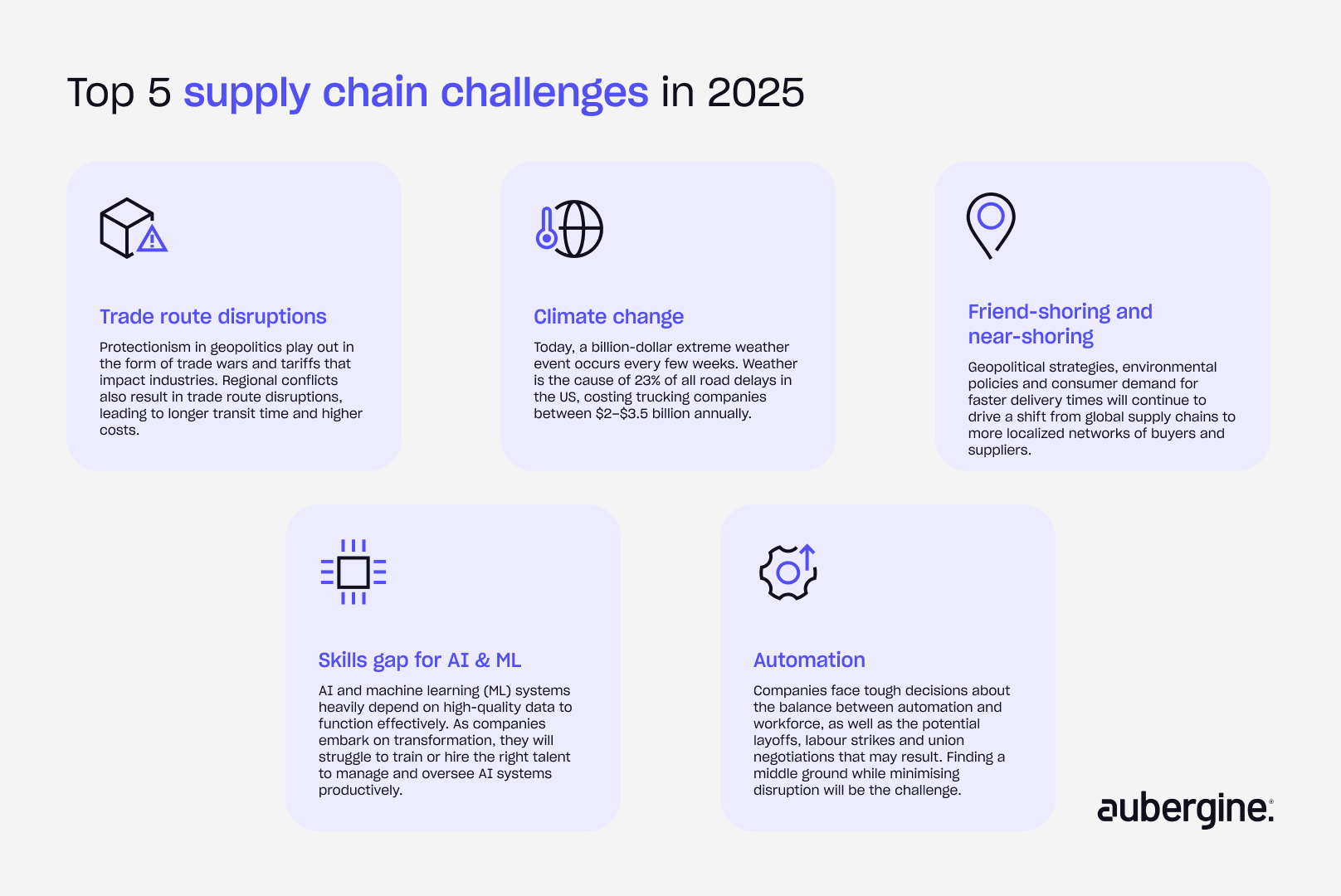 Top 5 supply chain challenges in 2025

Trade route disruptions

Protectionism in geopolitics play out in the form of trade wars and tariffs that impact industries. Regional conflicts also result in trade route disruptions, leading to longer transit time and higher costs.

Climate change

Today, a billion-dollar extreme weather event occurs every few weeks. Weather is the cause of 23% of all road delays in the US, costing trucking companies between \$2–\$3.5 billion annually.

Friend-shoring and near-shoring

Geopolitical strategies, environmental policies and consumer demand for faster delivery times will continue to drive a shift from global supply chains to more localized networks of buyers and suppliers.

Skills gap for AI & ML

AI and machine learning (ML) systems heavily depend on high-quality data to function effectively. As companies embark on transformation, they will struggle to train or hire the right talent to manage and oversee AI systems productively.

Automation

Companies face tough decisions about the balance between automation and workforce, as well as the potential layoffs, labour strikes and union negotiations that may result. Finding a middle ground while minimising disruption will be the challenge.

aubergine.